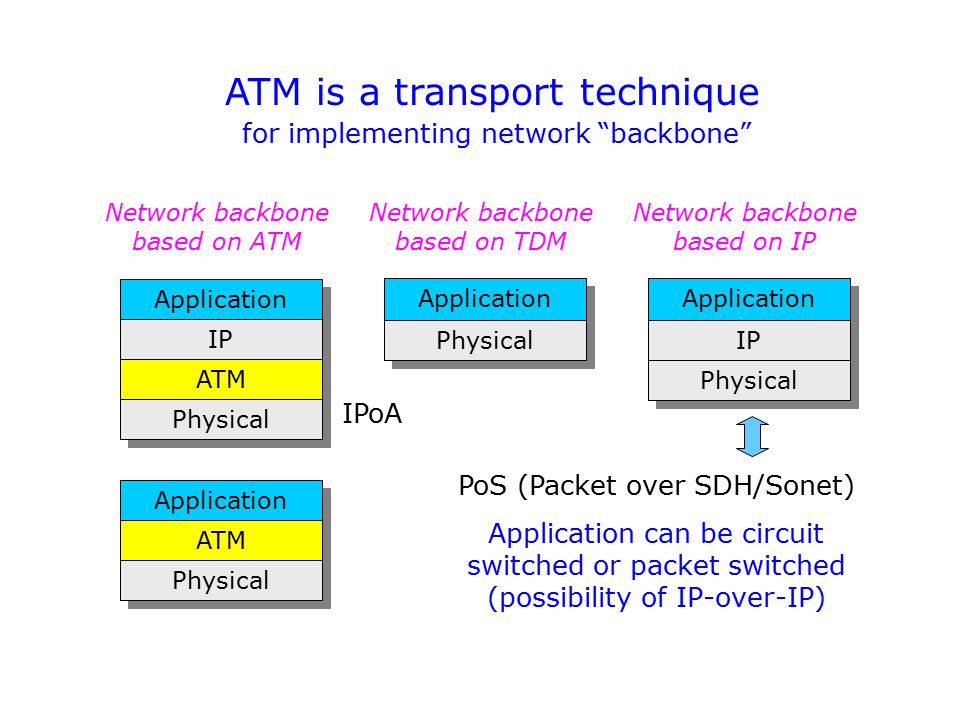 ATM is a transport technique
for implementing network “backbone”

Network backbone based on ATM

Application
IP
ATM
Physical

IPoA

Application
ATM
Physical

Network backbone based on TDM

Application
Physical

Network backbone based on IP

Application
IP
Physical

PoS (Packet over SDH/Sonet)

Application can be circuit switched or packet switched (possibility of IP-over-IP)